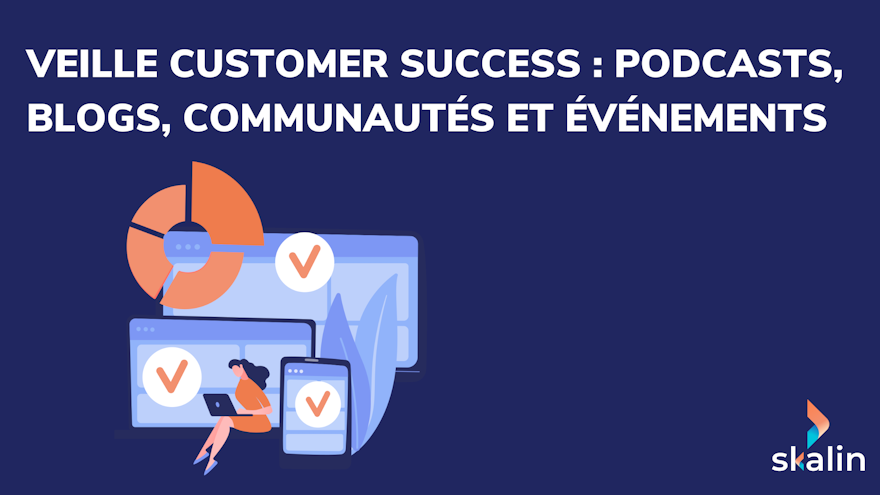 VEILLE CUSTOMER SUCCESS : PODCASTS, BLOGS, COMMUNAUTÉS ET ÉVÉNEMENTS

skalin